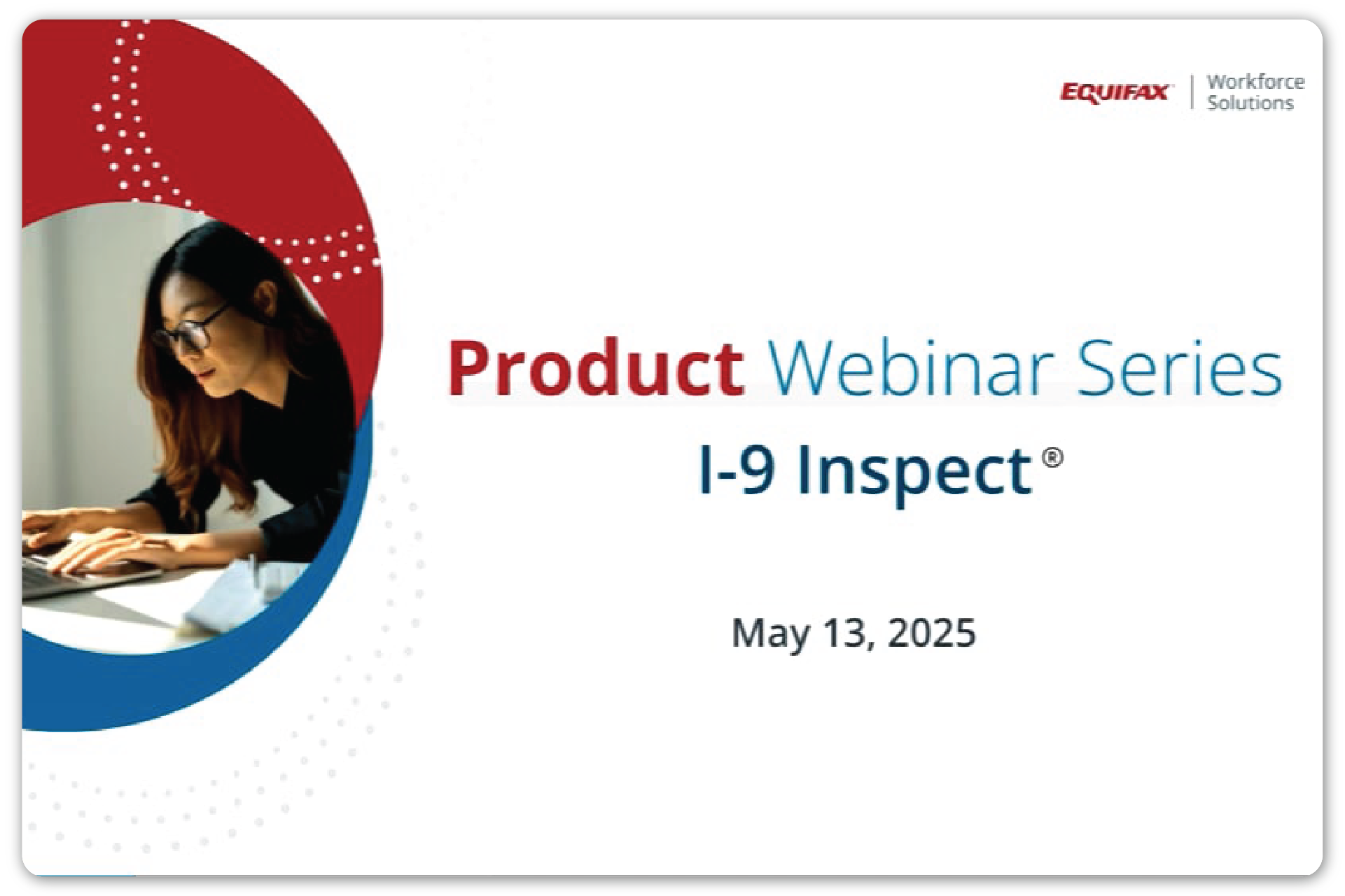 EQUIFAX | Workforce Solutions

Product Webinar Series
I-9 Inspect®

May 13, 2025